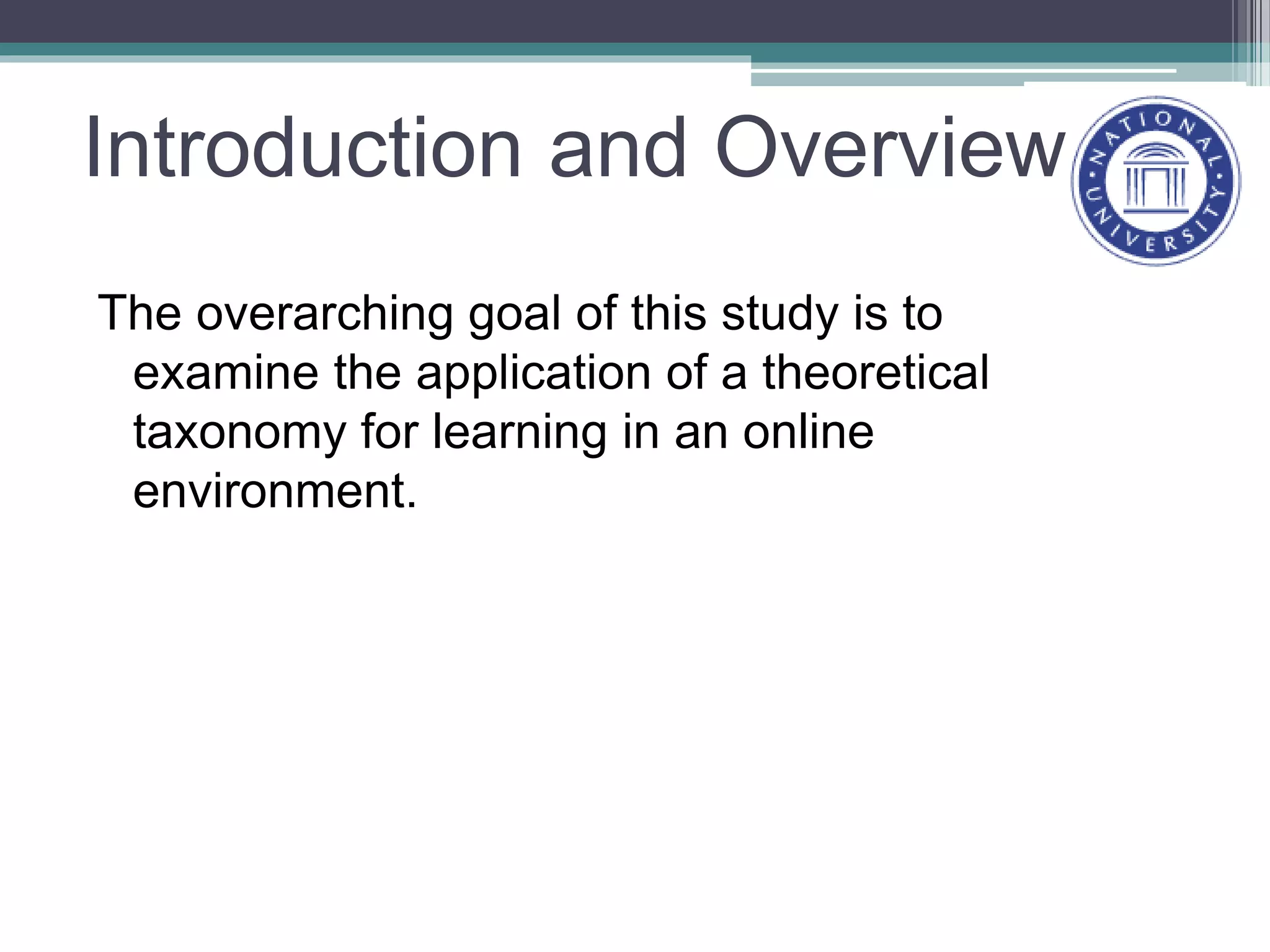 Introduction and Overview

NATIONAL UNIVERSITY

The overarching goal of this study is to examine the application of a theoretical taxonomy for learning in an online environment.